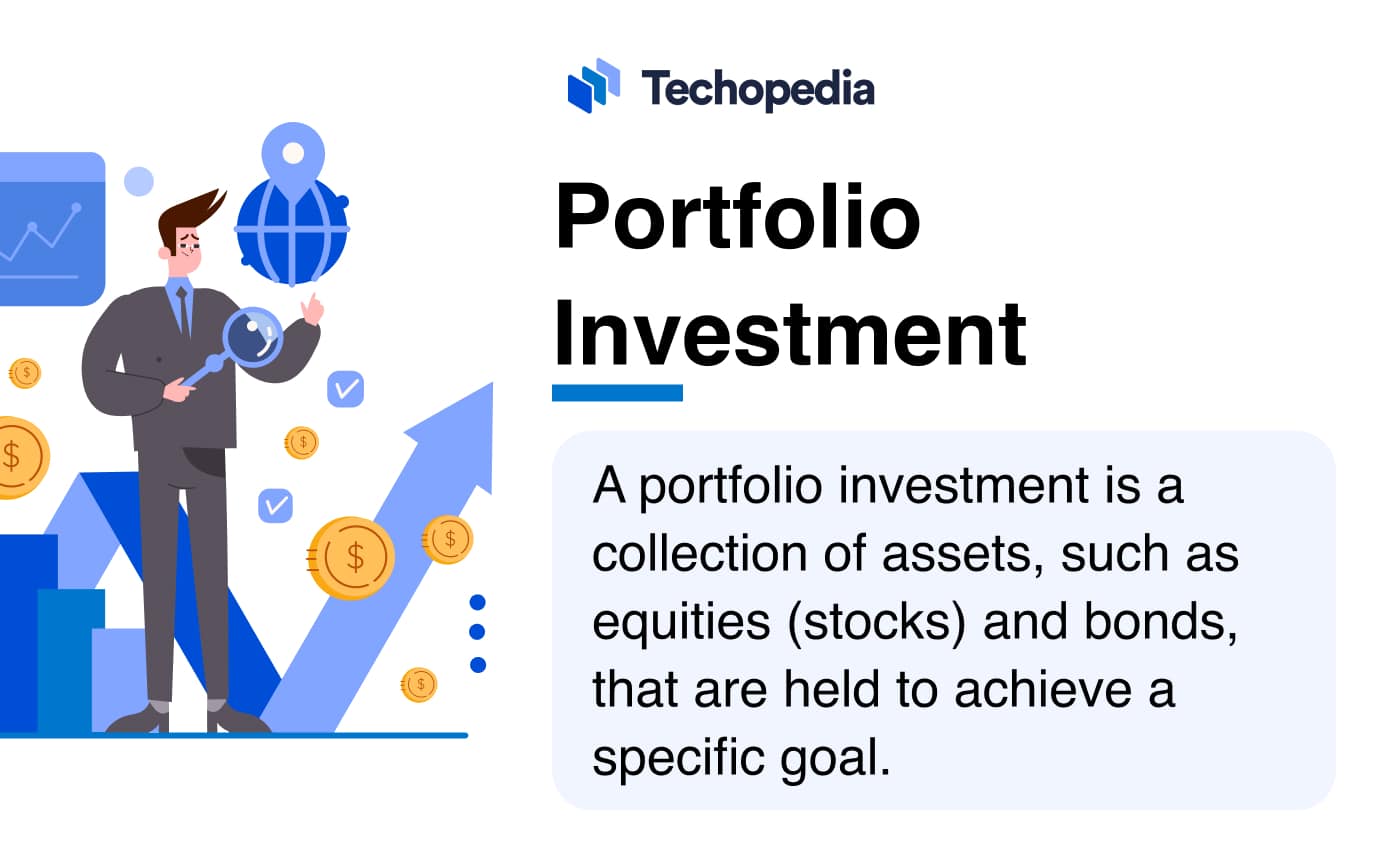 Techopedia

Portfolio Investment

A portfolio investment is a collection of assets, such as equities (stocks) and bonds, that are held to achieve a specific goal.